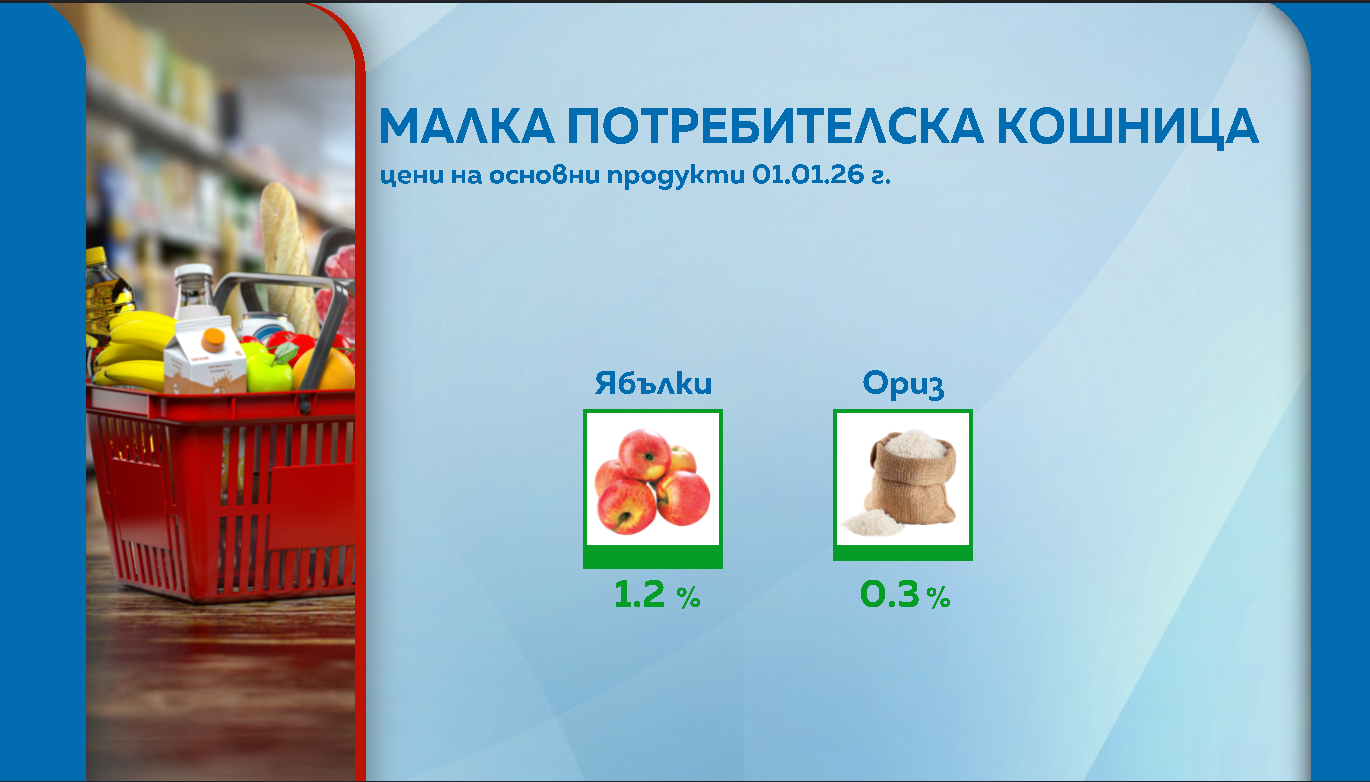 МАЛКА ПОТРЕБИТЕЛСКА КОШНИЦА
цени на основни продукти 01.01.26 г.

Ябълки
1.2 %

Ориз
0.3 %